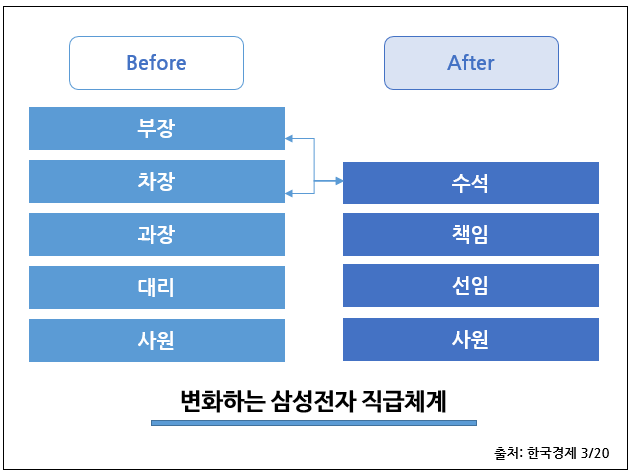 Before

부장

차장

과장

대리

사원

After

수석

책임

선임

사원

변화하는 삼성전자 직급체계

출처: 한국경제 3/20